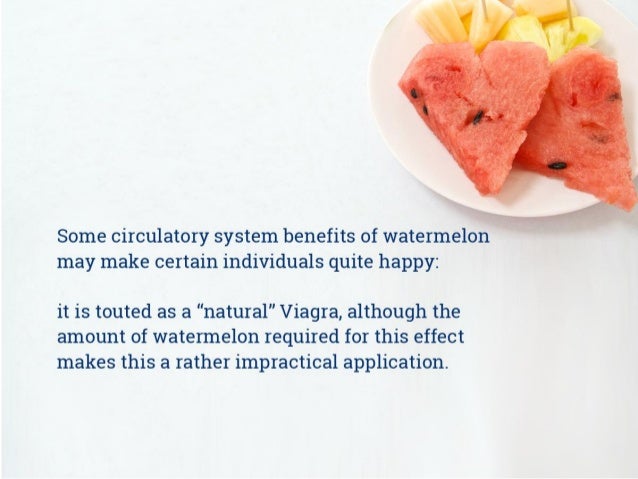 Some circulatory system benefits of watermelon may make certain individuals quite happy:

it is touted as a “natural” Viagra, although the amount of watermelon required for this effect makes this a rather impractical application.